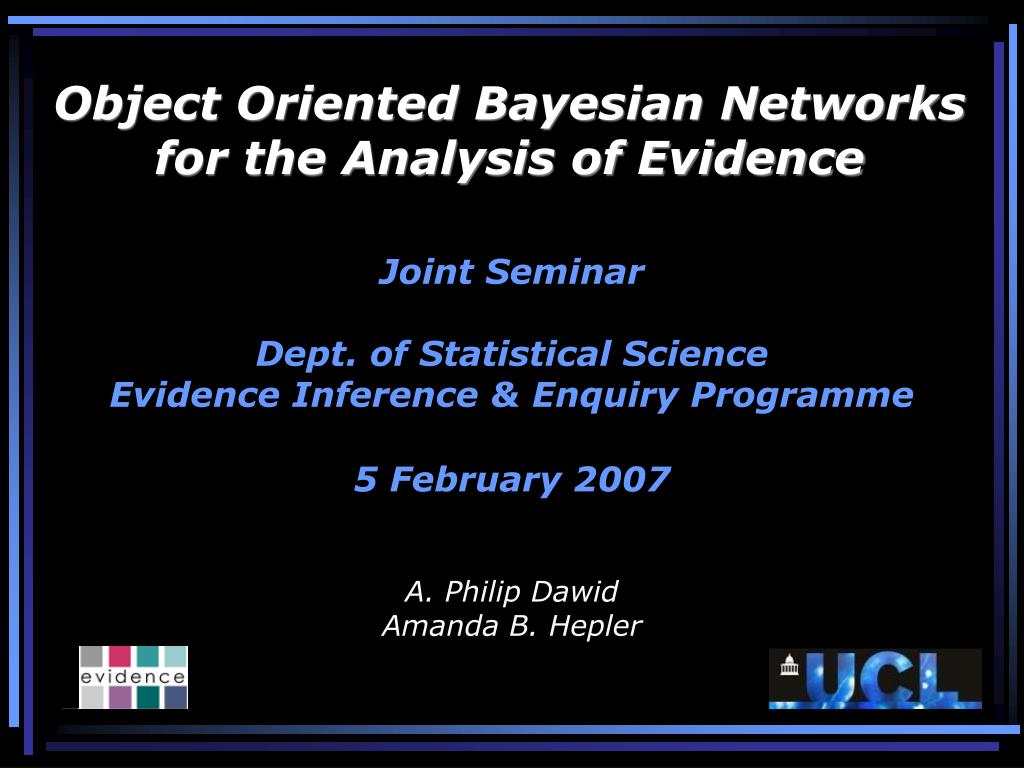 Object Oriented Bayesian Networks for the Analysis of Evidence

Joint Seminar

Dept. of Statistical Science
Evidence Inference & Enquiry Programme

5 February 2007

A. Philip Dawid
Amanda B. Hepler

evidence

UCL